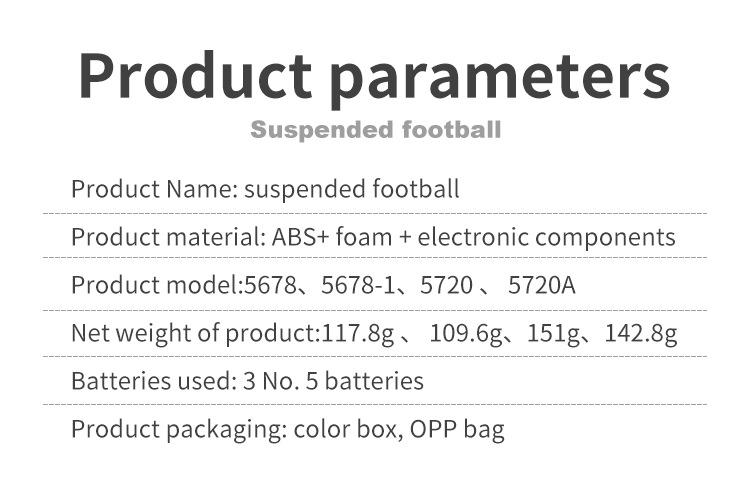 Product parameters

Suspended football

Product Name: suspended football

Product material: ABS+ foam + electronic components

Product model:5678、5678-1、5720 、 5720A

Net weight of product:117.8g 、 109.6g、151g、142.8g

Batteries used: 3 No. 5 batteries

Product packaging: color box, OPP bag